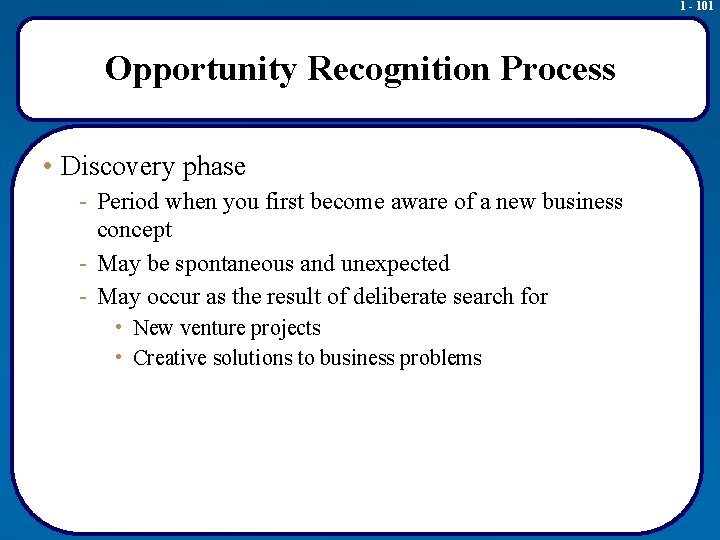 1 - 101

Opportunity Recognition Process

• Discovery phase
- Period when you first become aware of a new business concept
- May be spontaneous and unexpected
- May occur as the result of deliberate search for
• New venture projects
• Creative solutions to business problems